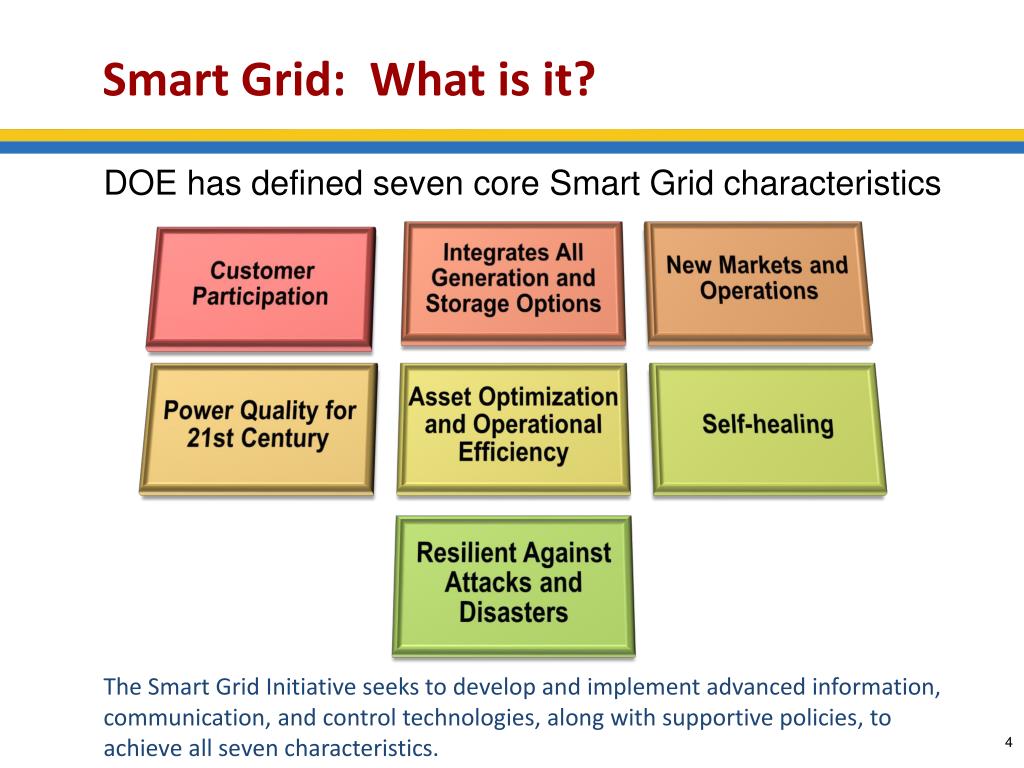 Smart Grid: What is it?

DOE has defined seven core Smart Grid characteristics

Customer Participation

Integrates All Generation and Storage Options

New Markets and Operations

Power Quality for 21st Century

Asset Optimization and Operational Efficiency

Self-healing

Resilient Against Attacks and Disasters

The Smart Grid Initiative seeks to develop and implement advanced information, communication, and control technologies, along with supportive policies, to achieve all seven characteristics.

4